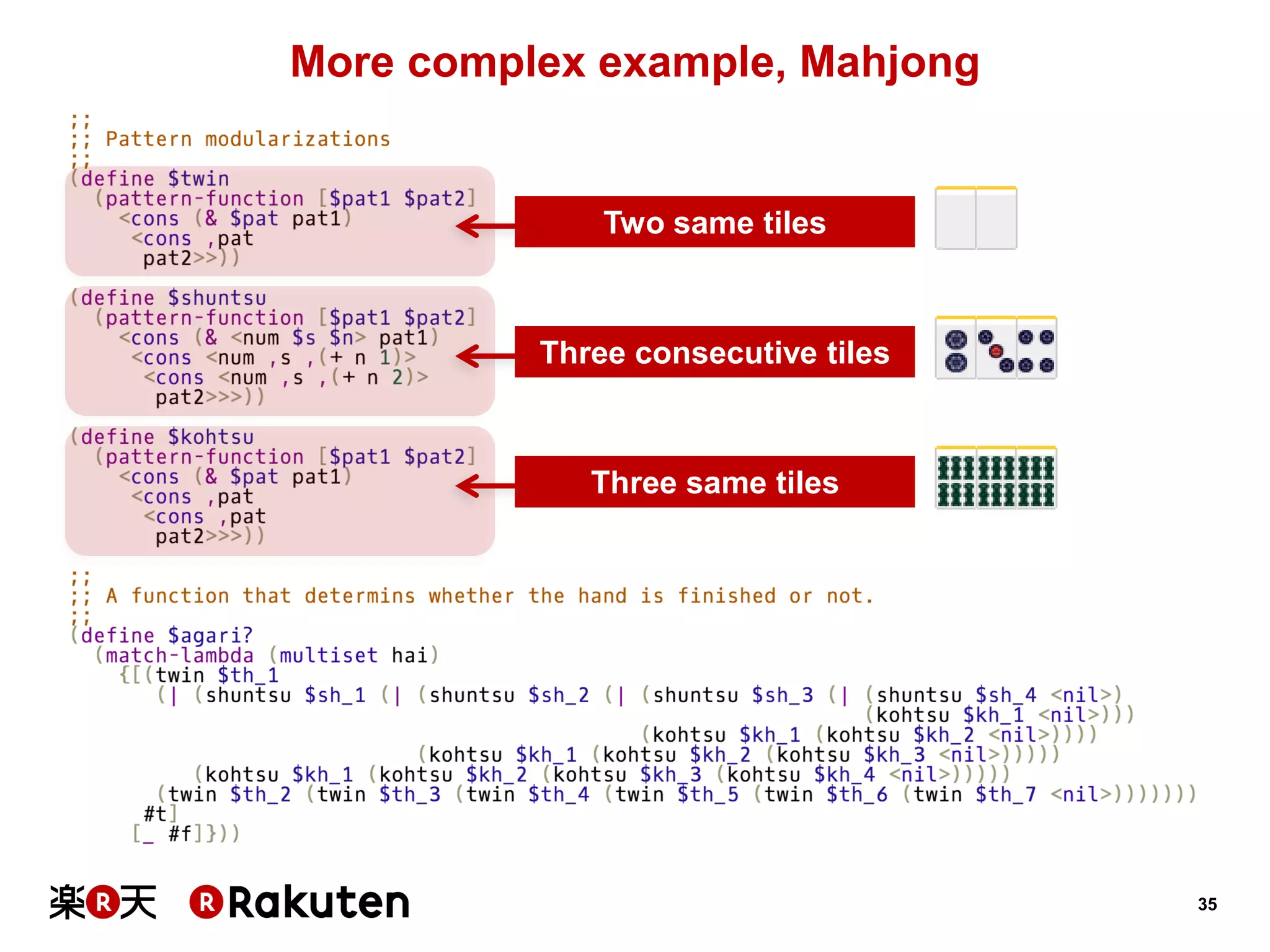 More complex example, Mahjong

;;
;; Pattern modularizations
;;
(define $twin
  (pattern-function [$pat1 $pat2]
    <cons (& $pat pat1)
     <cons ,pat
      pat2>>))

Two same tiles

(define $shuntsu
  (pattern-function [$pat1 $pat2]
    <cons (& <num $s $n> pat1)
     <cons <num ,s ,(+ n 1)>
      <cons <num ,s ,(+ n 2)>
       pat2>>>))

Three consecutive tiles

(define $kohtsu
  (pattern-function [$pat1 $pat2]
    <cons (& $pat pat1)
     <cons ,pat
      <cons ,pat
       pat2>>>))

Three same tiles

;;
;; A function that determins whether the hand is finished or not.
;;
(define $agari?
  (match-lambda (multiset hai)
    {[(twin $th_1
       (| (shuntsu $sh_1 (| (shuntsu $sh_2 (| (shuntsu $sh_3 (| (shuntsu $sh_4 <nil>)
                                                              (kohtsu $kh_1 <nil>)))
                                               (kohtsu $kh_1 (kohtsu $kh_2 <nil>))))
                            (kohtsu $kh_1 (kohtsu $kh_2 (kohtsu $kh_3 <nil>)))))
          (kohtsu $kh_1 (kohtsu $kh_2 (kohtsu $kh_3 (kohtsu $kh_4 <nil>)))))
       (twin $th_2 (twin $th_3 (twin $th_4 (twin $th_5 (twin $th_6 (twin $th_7 <nil>)))))))
      #t]
     [_ #f]}))

楽R天 R Rakuten

35